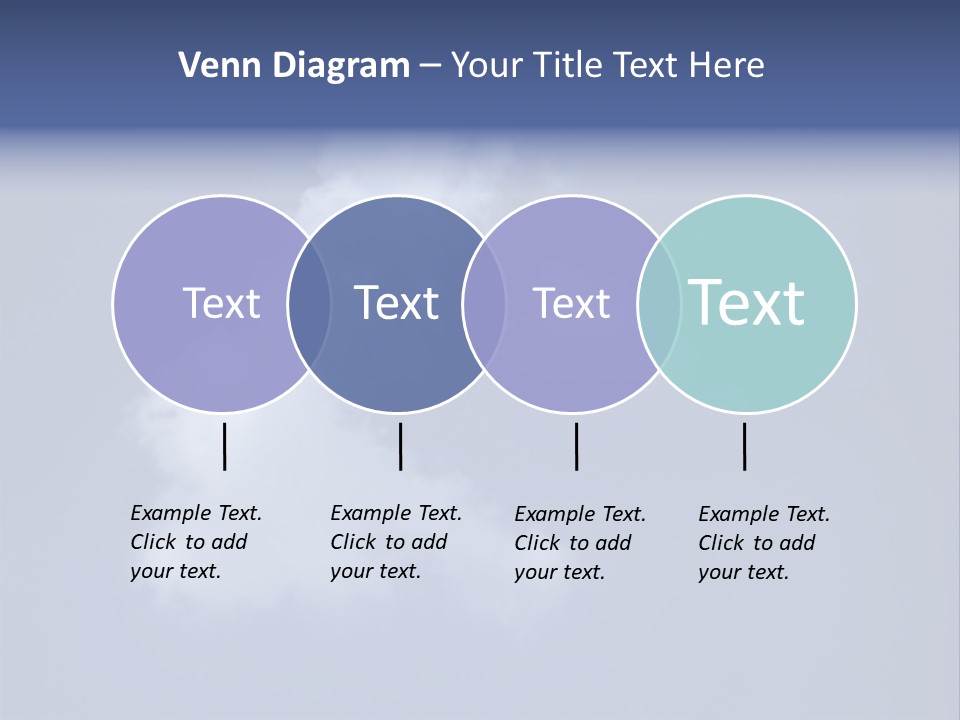 Venn Diagram – Your Title Text Here

Text

Text

Text

Text

Example Text. Click to add your text.

Example Text. Click to add your text.

Example Text. Click to add your text.

Example Text. Click to add your text.